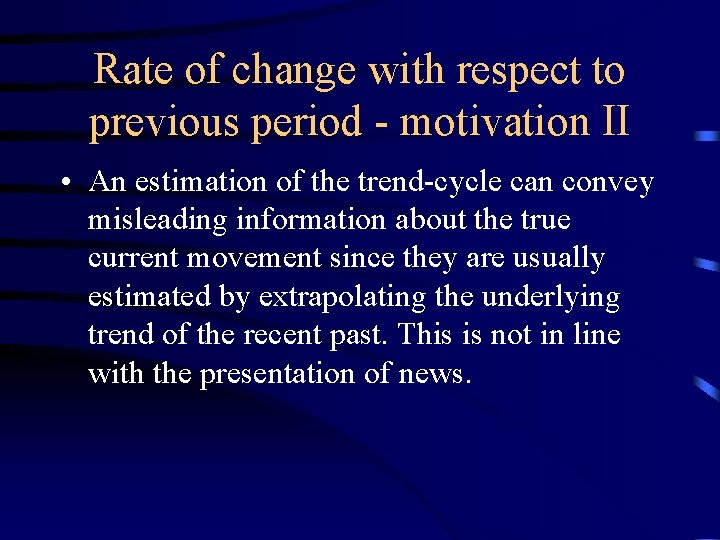 Rate of change with respect to previous period - motivation II

• An estimation of the trend-cycle can convey misleading information about the true current movement since they are usually estimated by extrapolating the underlying trend of the recent past. This is not in line with the presentation of news.